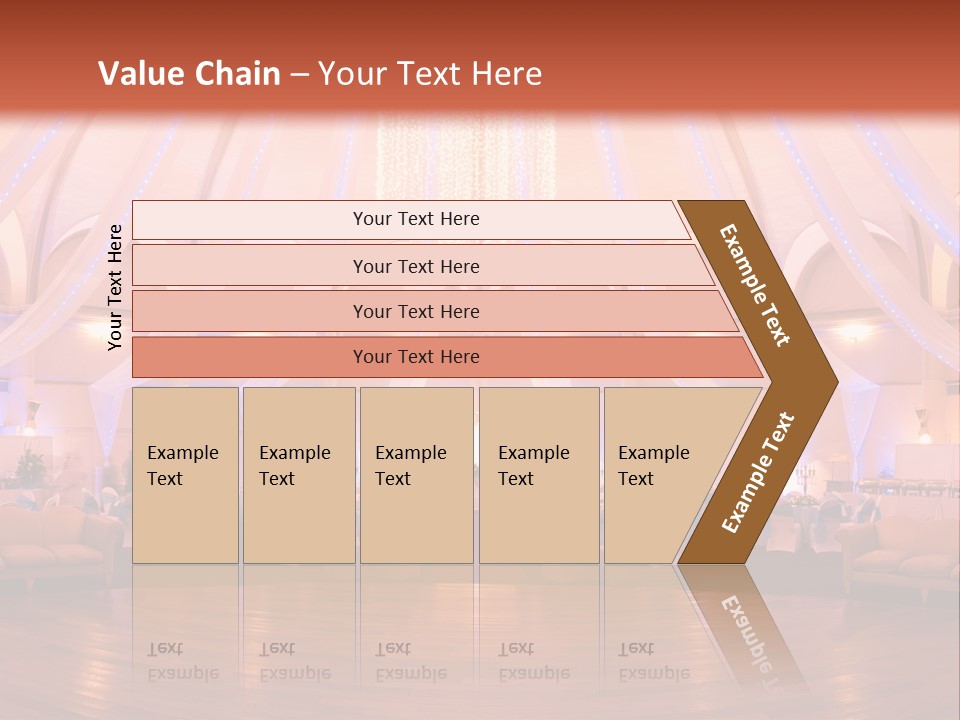 Value Chain – Your Text Here

Your Text Here

Your Text Here

Your Text Here

Your Text Here

Your Text Here

Example Text

Example Text

Example Text

Example Text

Example Text

Example Text

Example Text